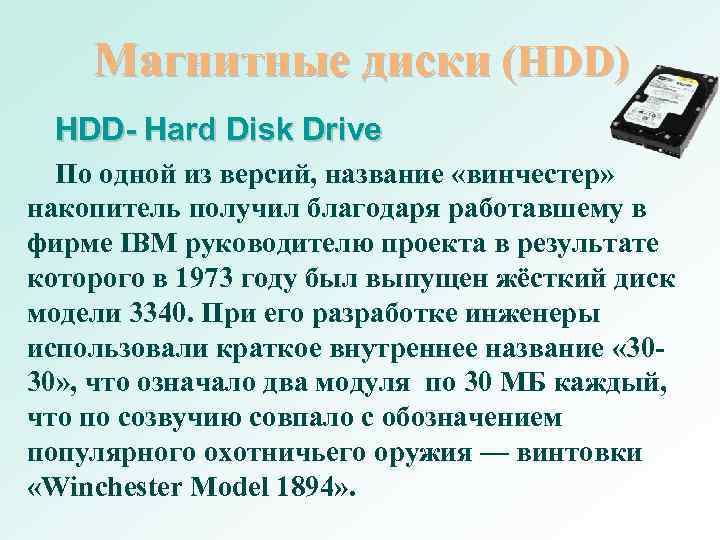 Магнитные диски (HDD)

HDD- Hard Disk Drive

По одной из версий, название «винчестер» накопитель получил благодаря работавшему в фирме IBM руководителю проекта в результате которого в 1973 году был выпущен жёсткий диск модели 3340. При его разработке инженеры использовали краткое внутреннее название «30-30», что означало два модуля по 30 МБ каждый, что по созвучию совпало с обозначением популярного охотничьего оружия — винтовки «Winchester Model 1894».